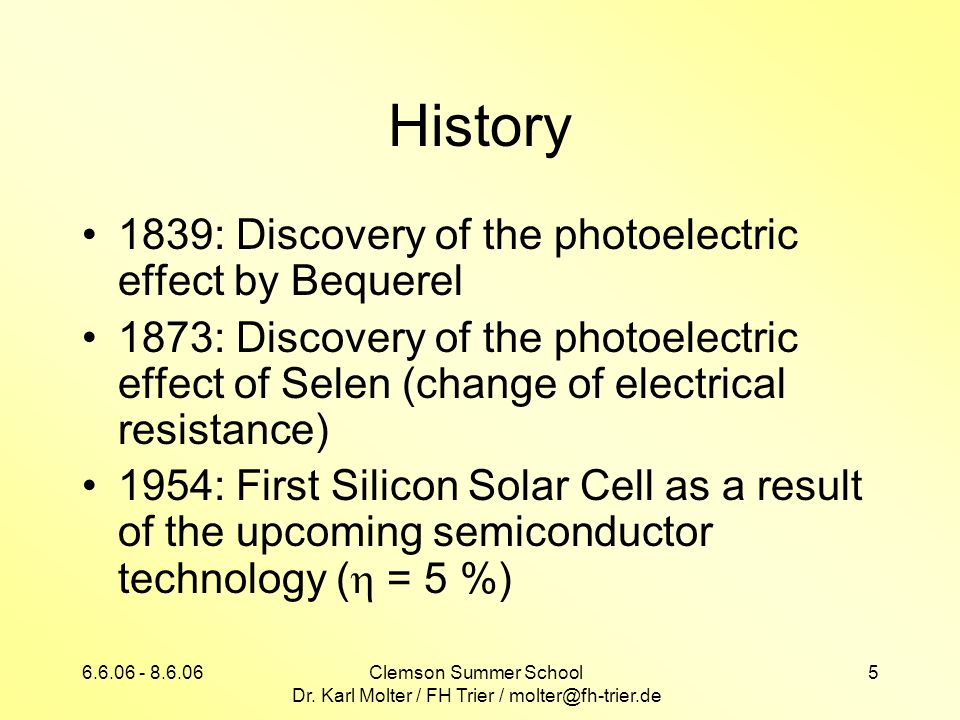 History

• 1839: Discovery of the photoelectric effect by Bequerel
• 1873: Discovery of the photoelectric effect of Selen (change of electrical resistance)
• 1954: First Silicon Solar Cell as a result of the upcoming semiconductor technology ($\eta$ = 5 %)

6.6.06 - 8.6.06

Clemson Summer School
Dr. Karl Molter / FH Trier / molter@fh-trier.de

5